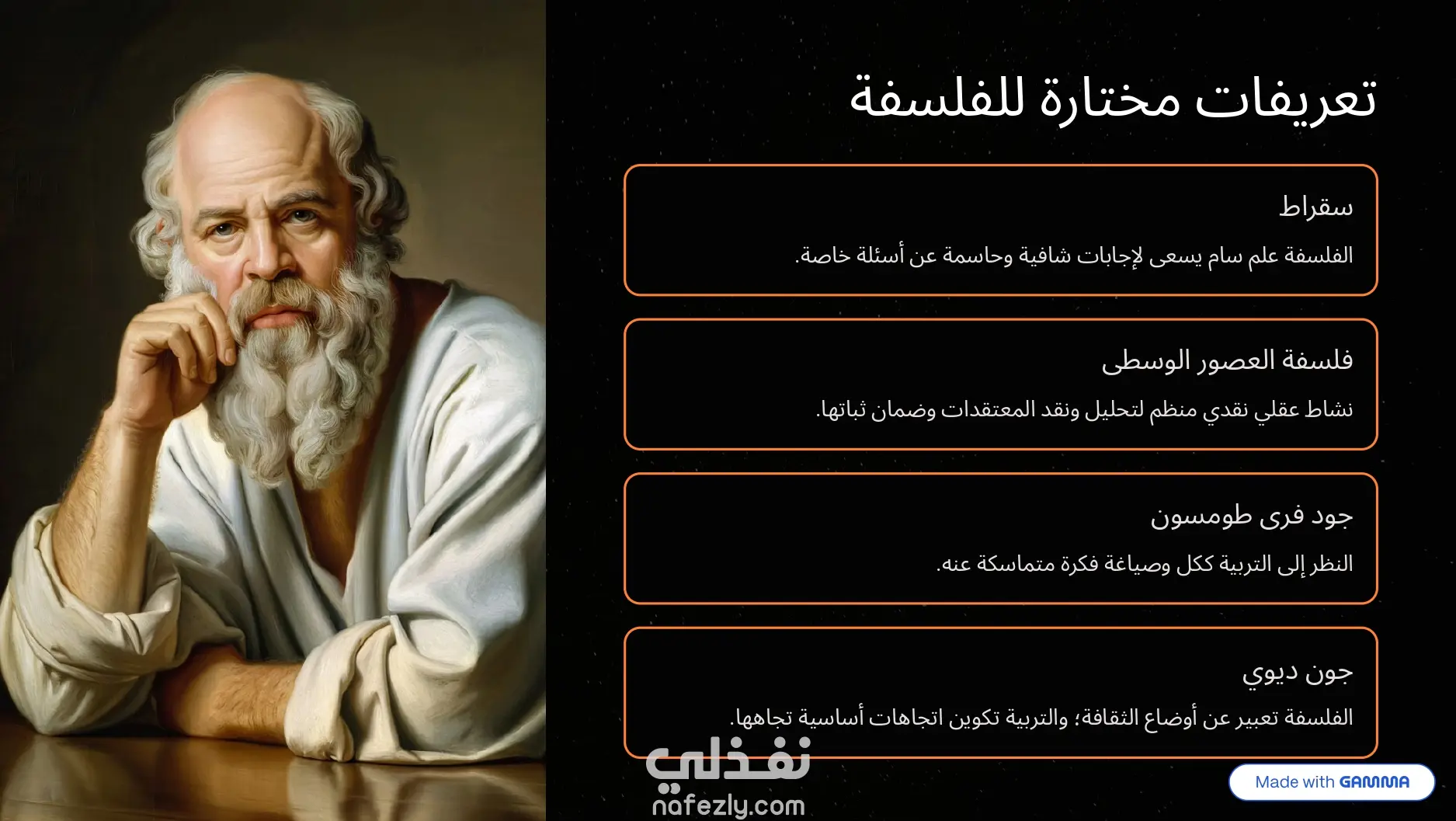 تعريفات مختارة للفلسفة

سقراط

الفلسفة علم سام يسعى لإجابات شافية وحاسمة عن أسئلة خاصة.

فلسفة العصور الوسطى

نشاط عقلي نقدي منظم لتحليل ونقد المعتقدات وضمان ثباتها.

جود فرى طومسون

النظر إلى التربية ككل وصياغة فكرة متماسكة عنه.

جون ديوي

الفلسفة تعبير عن أوضاع الثقافة؛ والتربية تكوين اتجاهات أساسية تجاهها.

نفذلي
nafezly.com

Made with GAMMA